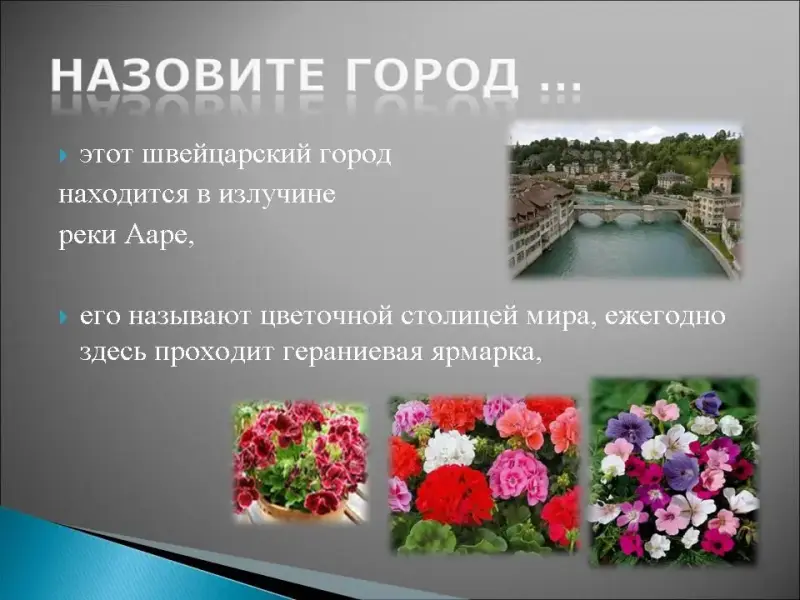 НАЗОВИТЕ ГОРОД …

этот швейцарский город находится в излучине реки Ааре,

его называют цветочной столицей мира, ежегодно здесь проходит гераниевая ярмарка,